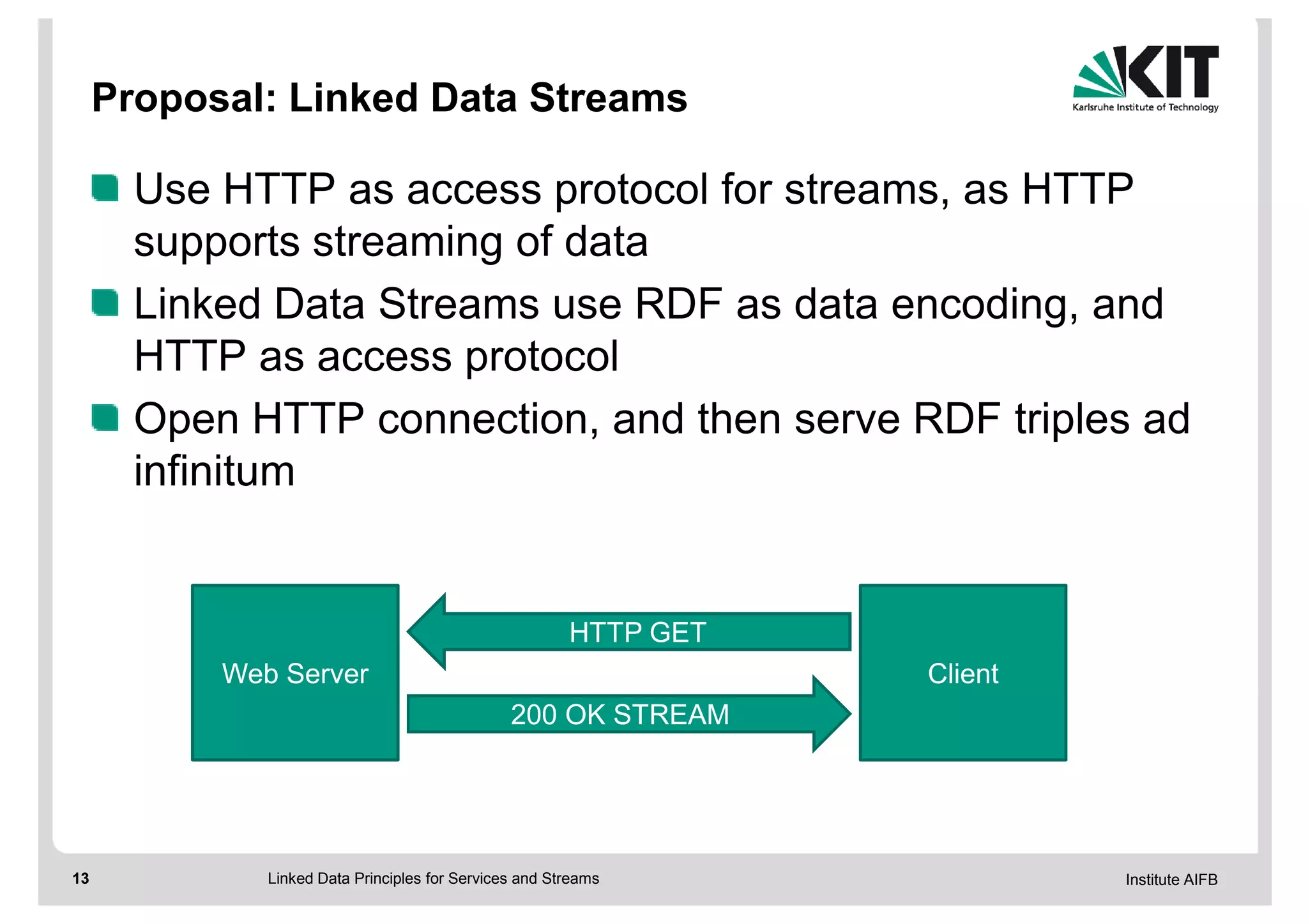 Proposal: Linked Data Streams

KIT
Karlsruhe Institute of Technology

Use HTTP as access protocol for streams, as HTTP supports streaming of data

Linked Data Streams use RDF as data encoding, and HTTP as access protocol

Open HTTP connection, and then serve RDF triples ad infinitum

Web Server

HTTP GET

200 OK STREAM

Client

13 Linked Data Principles for Services and Streams Institute AIFB